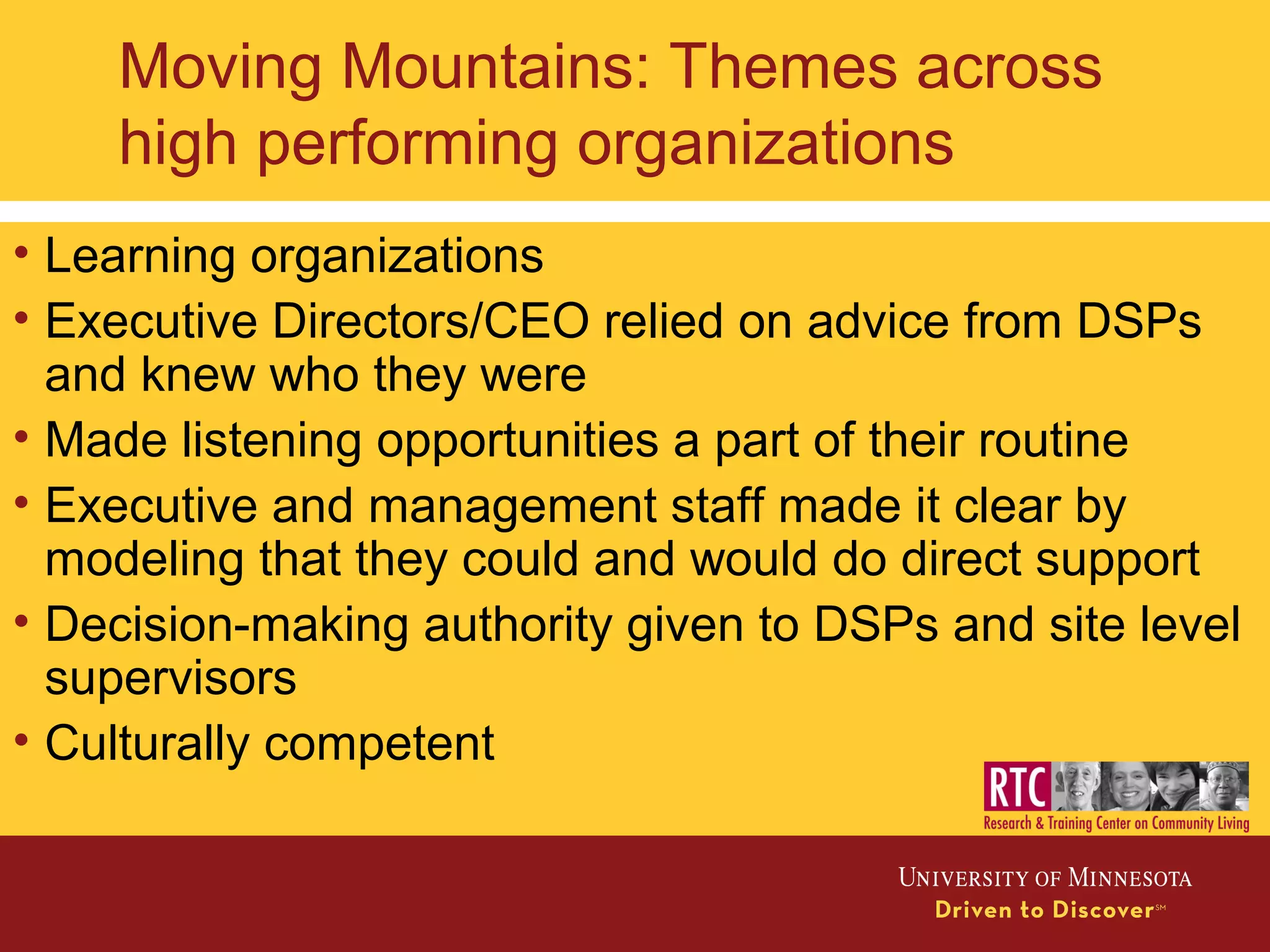 Moving Mountains: Themes across high performing organizations

• Learning organizations
• Executive Directors/CEO relied on advice from DSPs and knew who they were
• Made listening opportunities a part of their routine
• Executive and management staff made it clear by modeling that they could and would do direct support
• Decision-making authority given to DSPs and site level supervisors
• Culturally competent

RTC
Research & Training Center on Community Living

UNIVERSITY OF MINNESOTA
Driven to Discover℠